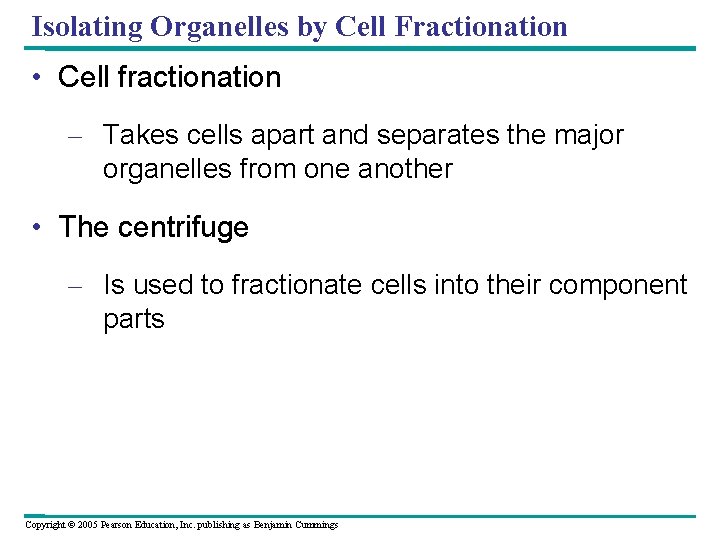 Isolating Organelles by Cell Fractionation

• Cell fractionation

– Takes cells apart and separates the major organelles from one another

• The centrifuge

– Is used to fractionate cells into their component parts

Copyright © 2005 Pearson Education, Inc. publishing as Benjamin Cummings